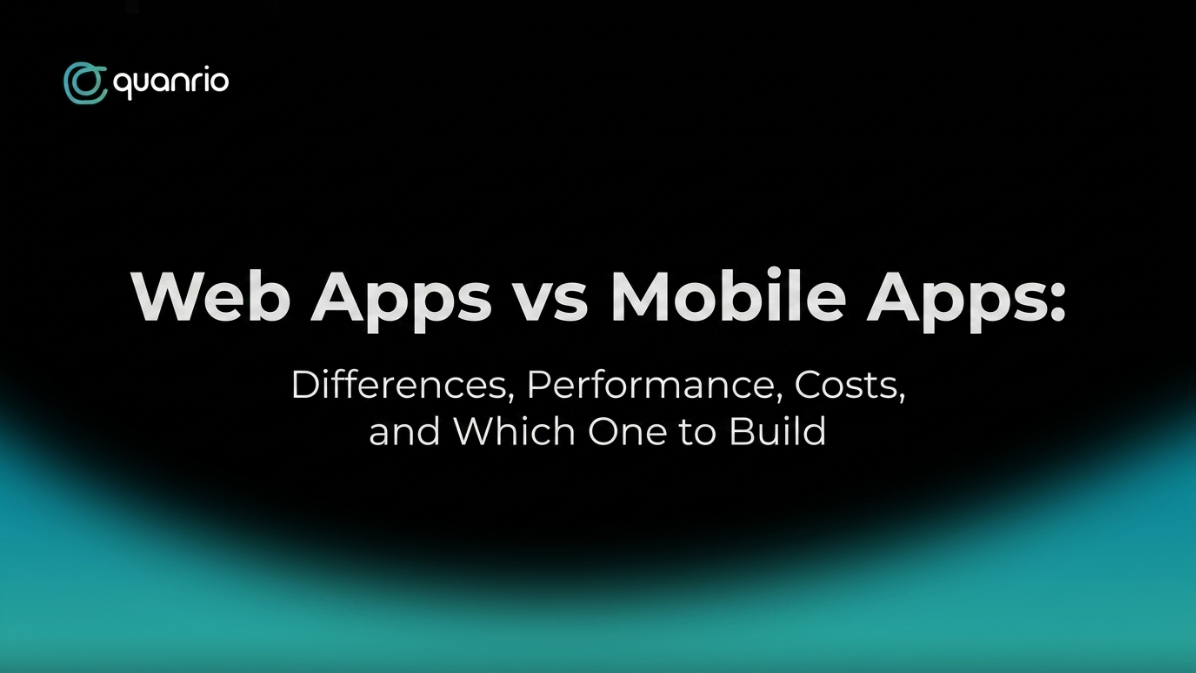 quanrio

Web Apps vs Mobile Apps:

Differences, Performance, Costs, and Which One to Build